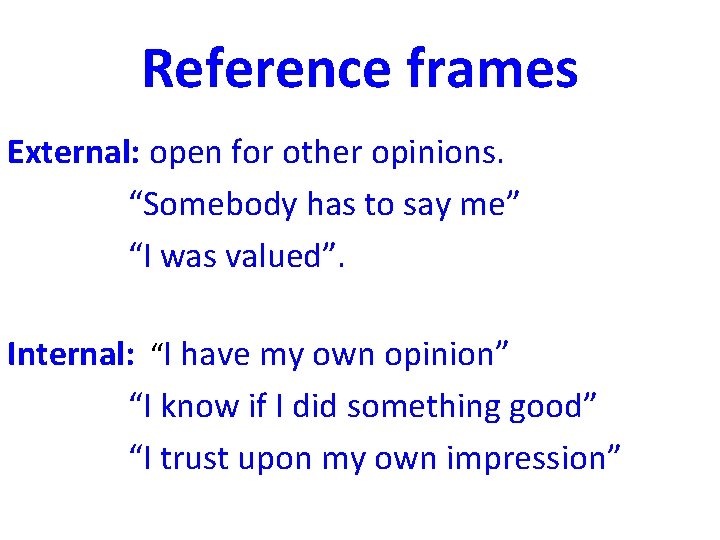 Reference frames

External: open for other opinions.
“Somebody has to say me”
“I was valued”.

Internal: “I have my own opinion”
“I know if I did something good”
“I trust upon my own impression”